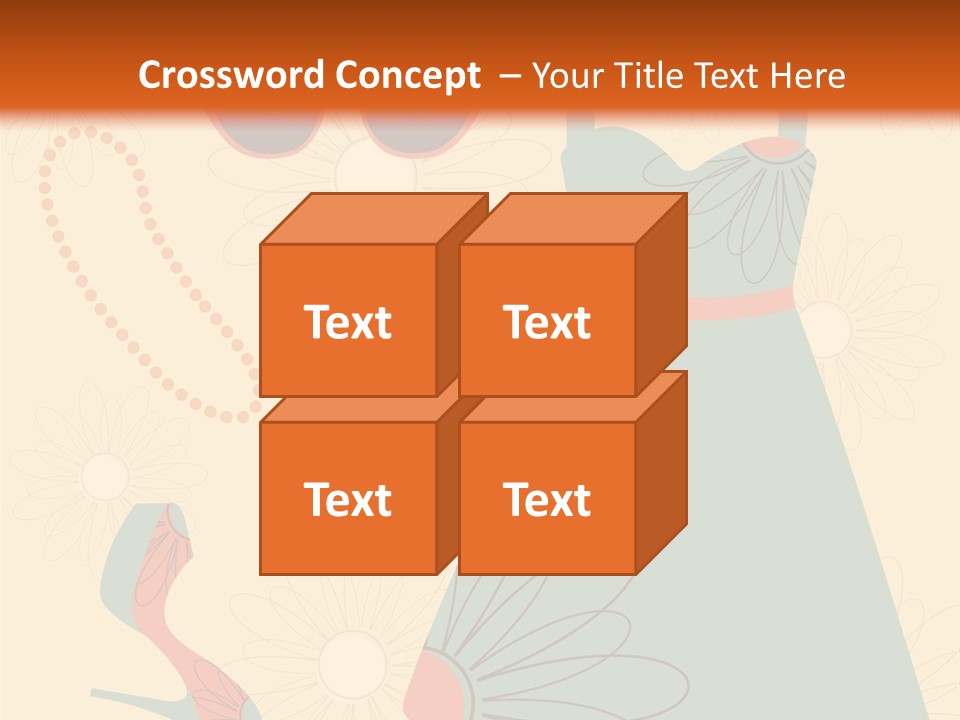 Crossword Concept – Your Title Text Here

Text

Text

Text

Text